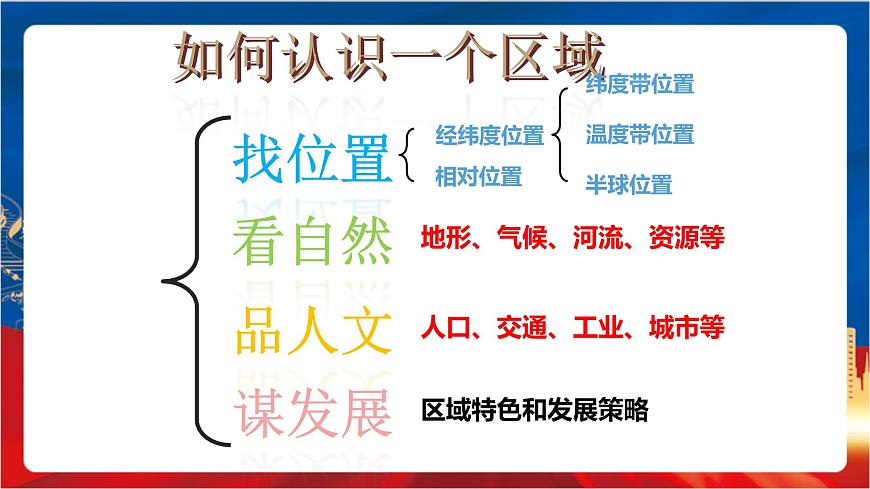 如何认识一个区域

找位置
经纬度位置
纬度带位置
温度带位置
半球位置
相对位置

看自然 地形、气候、河流、资源等

品人文 人口、交通、工业、城市等

谋发展 区域特色和发展策略